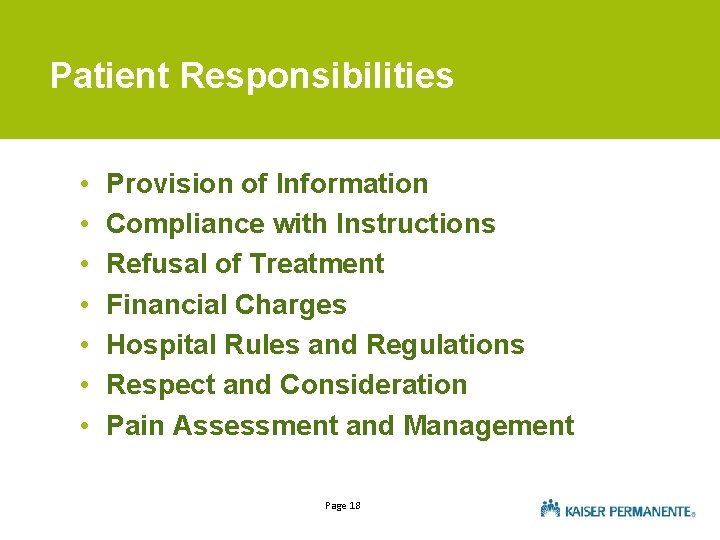 Patient Responsibilities

• Provision of Information
• Compliance with Instructions
• Refusal of Treatment
• Financial Charges
• Hospital Rules and Regulations
• Respect and Consideration
• Pain Assessment and Management

Page 18

KAISER PERMANENTE®